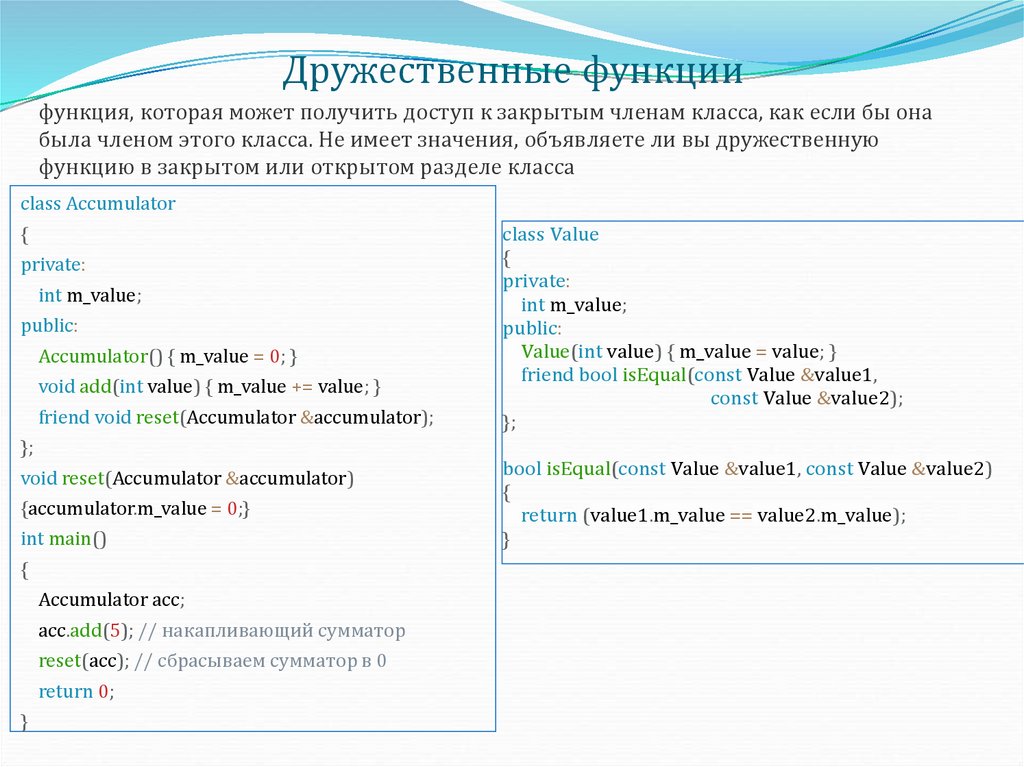 Дружественные функции

функция, которая может получить доступ к закрытым членам класса, как если бы она была членом этого класса. Не имеет значения, объявляете ли вы дружественную функцию в закрытом или открытом разделе класса

class Accumulator
{
private:
int m_value;
public:
Accumulator() { m_value = 0; }
void add(int value) { m_value += value; }
friend void reset(Accumulator &accumulator);
};
void reset(Accumulator &accumulator)
{accumulator.m_value = 0;}
int main()
{
Accumulator acc;
acc.add(5); // накапливающий сумматор
reset(acc); // сбрасываем сумматор в 0
return 0;
}

class Value
{
private:
int m_value;
public:
Value(int value) { m_value = value; }
friend bool isEqual(const Value &value1,
const Value &value2);
};

bool isEqual(const Value &value1, const Value &value2)
{
return (value1.m_value == value2.m_value);
}